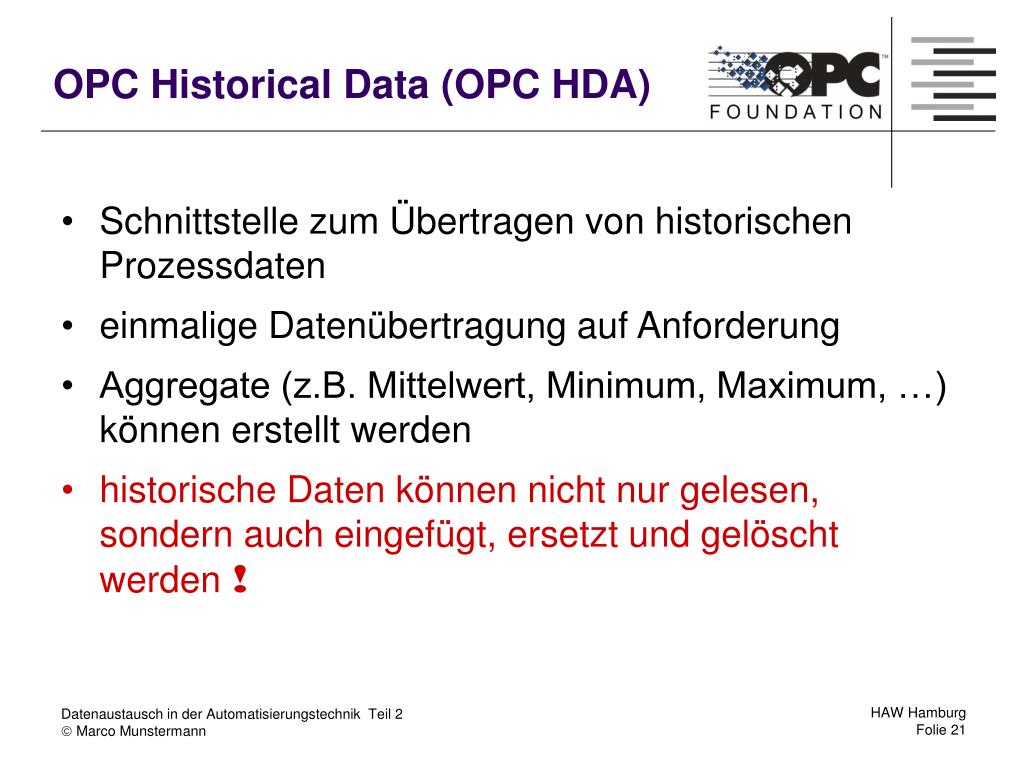 OPC Historical Data (OPC HDA)

OPC™
FOUNDATION

• Schnittstelle zum Übertragen von historischen Prozessdaten
• einmalige Datenübertragung auf Anforderung
• Aggregate (z.B. Mittelwert, Minimum, Maximum, …) können erstellt werden
• historische Daten können nicht nur gelesen, sondern auch eingefügt, ersetzt und gelöscht werden !

Datenaustausch in der Automatisierungstechnik Teil 2
© Marco Munstermann

HAW Hamburg
Folie 21